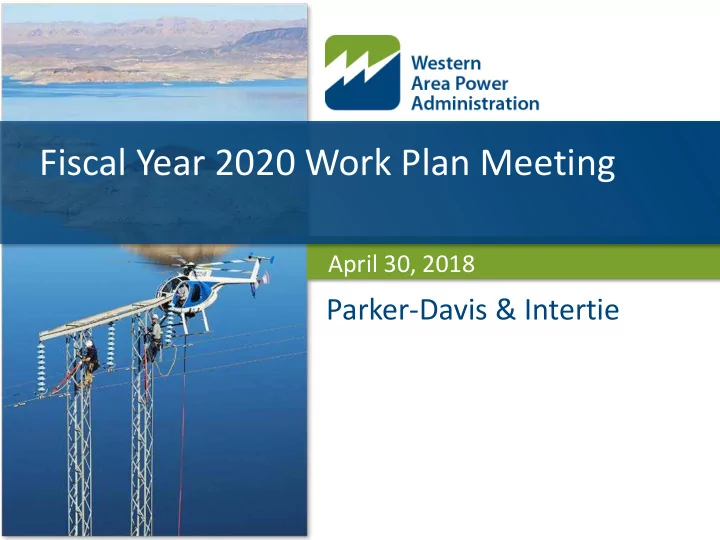 Western Area Power Administration

Fiscal Year 2020 Work Plan Meeting

April 30, 2018

Parker-Davis & Intertie